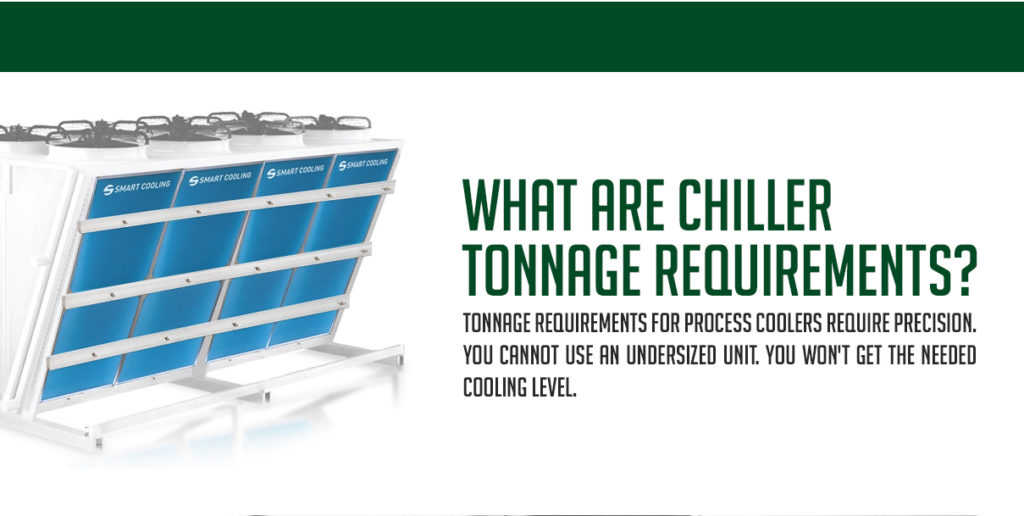 SMART COOLING
SMART COOLING
SMART COOLING
SMART COOLING

WHAT ARE CHILLER TONNAGE REQUIREMENTS?

TONNAGE REQUIREMENTS FOR PROCESS COOLERS REQUIRE PRECISION. YOU CANNOT USE AN UNDERSIZED UNIT. YOU WON'T GET THE NEEDED COOLING LEVEL.